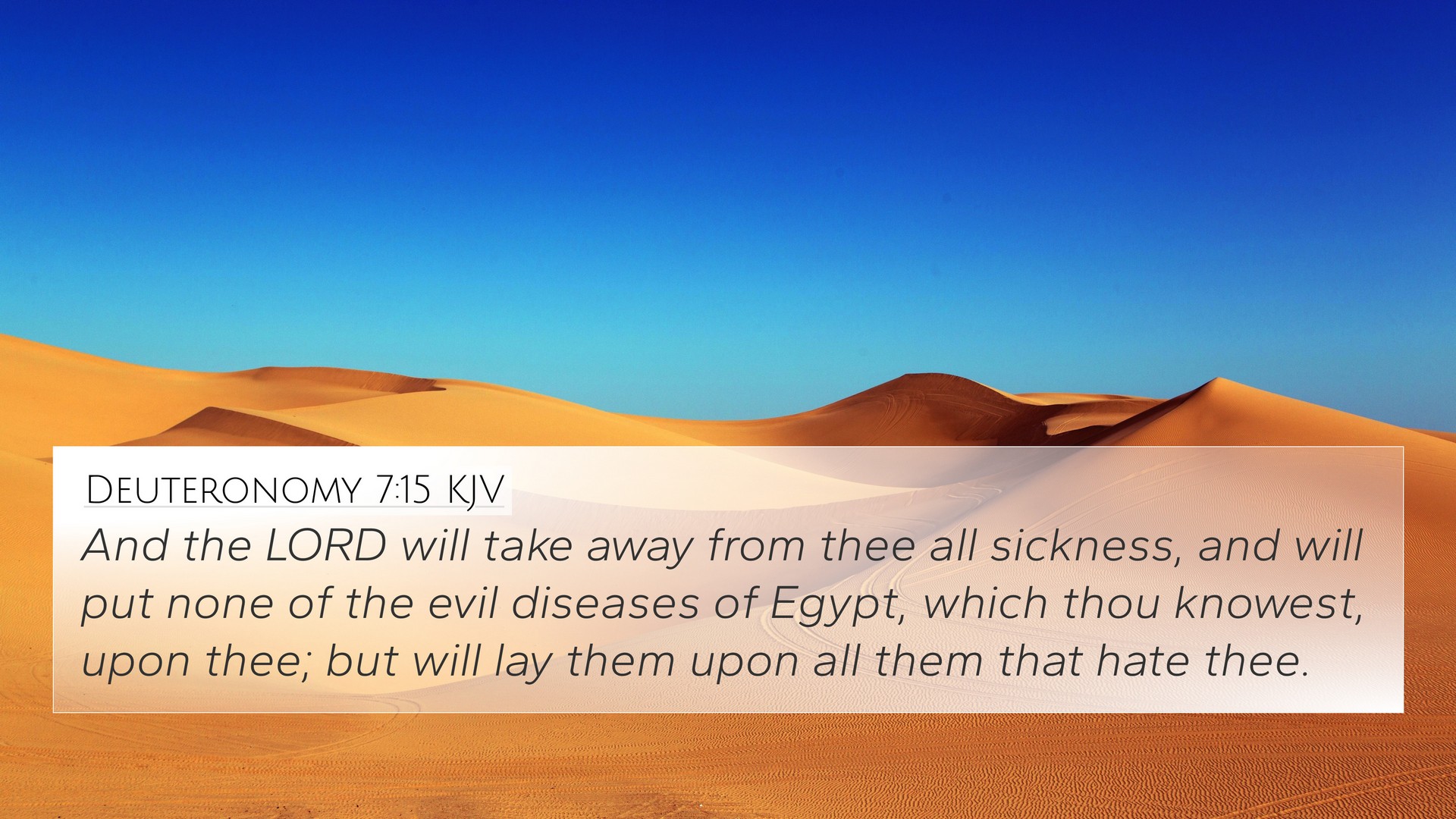 Deuteronomy 7:15 KJV

And the LORD will take away from thee all sickness, and will put none of the evil diseases of Egypt, which thou knowest, upon thee; but will lay them upon all them that hate thee.